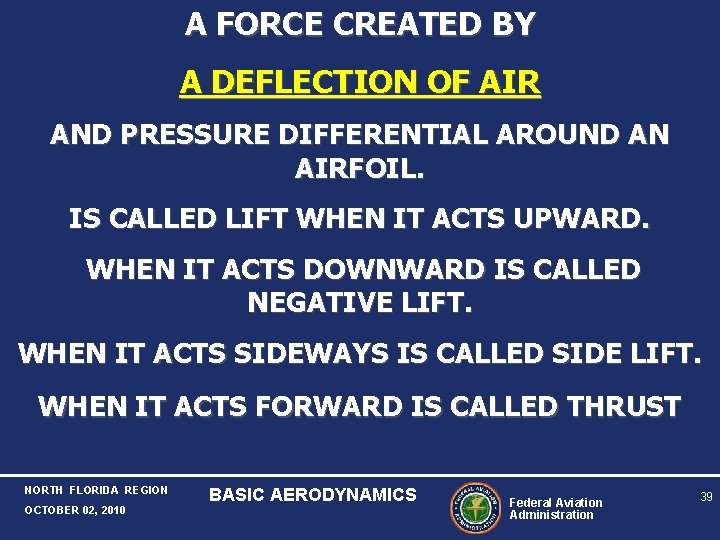 A FORCE CREATED BY

A DEFLECTION OF AIR

AND PRESSURE DIFFERENTIAL AROUND AN AIRFOIL.

IS CALLED LIFT WHEN IT ACTS UPWARD.

WHEN IT ACTS DOWNWARD IS CALLED NEGATIVE LIFT.

WHEN IT ACTS SIDEWAYS IS CALLED SIDE LIFT.

WHEN IT ACTS FORWARD IS CALLED THRUST

NORTH FLORIDA REGION
OCTOBER 02, 2010

BASIC AERODYNAMICS

FEDERAL AVIATION ADMINISTRATION

Federal Aviation Administration

39